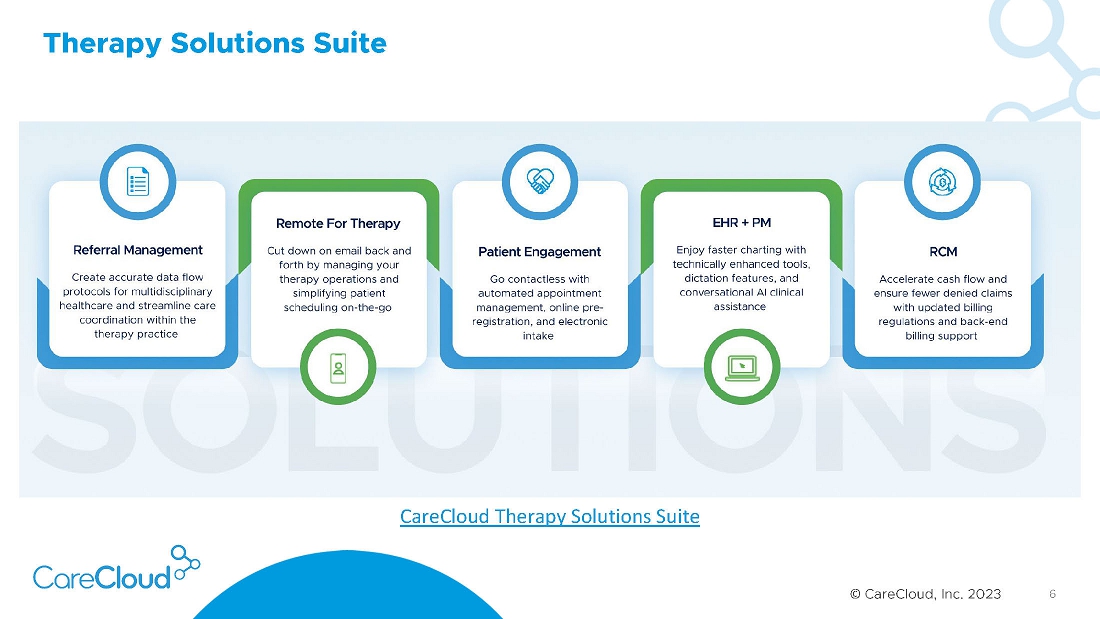 Therapy Solutions Suite

Referral Management

Create accurate data flow protocols for multidisciplinary healthcare and streamline care coordination within the therapy practice

Remote For Therapy

Cut down on email back and forth by managing your therapy operations and simplifying patient scheduling on-the-go

Patient Engagement

Go contactless with automated appointment management, online pre-registration, and electronic intake

EHR + PM

Enjoy faster charting with technically enhanced tools, dictation features, and conversational AI clinical assistance

RCM

Accelerate cash flow and ensure fewer denied claims with updated billing regulations and back-end billing support

SOLUTIONS

CareCloud Therapy Solutions Suite

CareCloud

© CareCloud, Inc. 2023

6